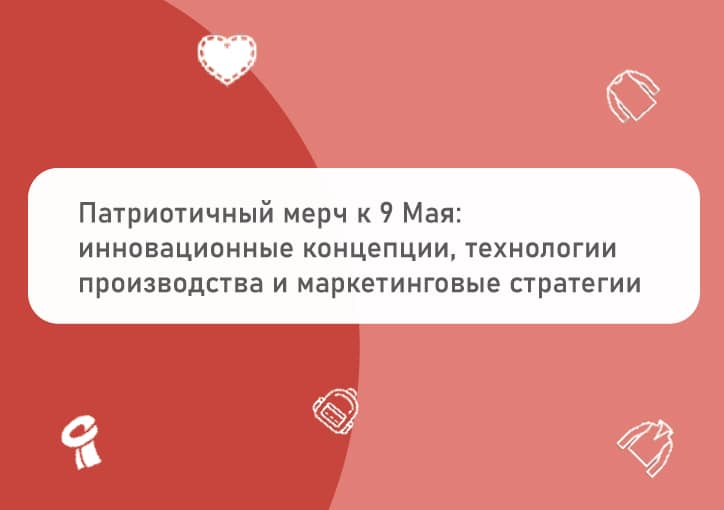 Патриотичный мерч к 9 Мая: инновационные концепции, технологии производства и маркетинговые стратегии